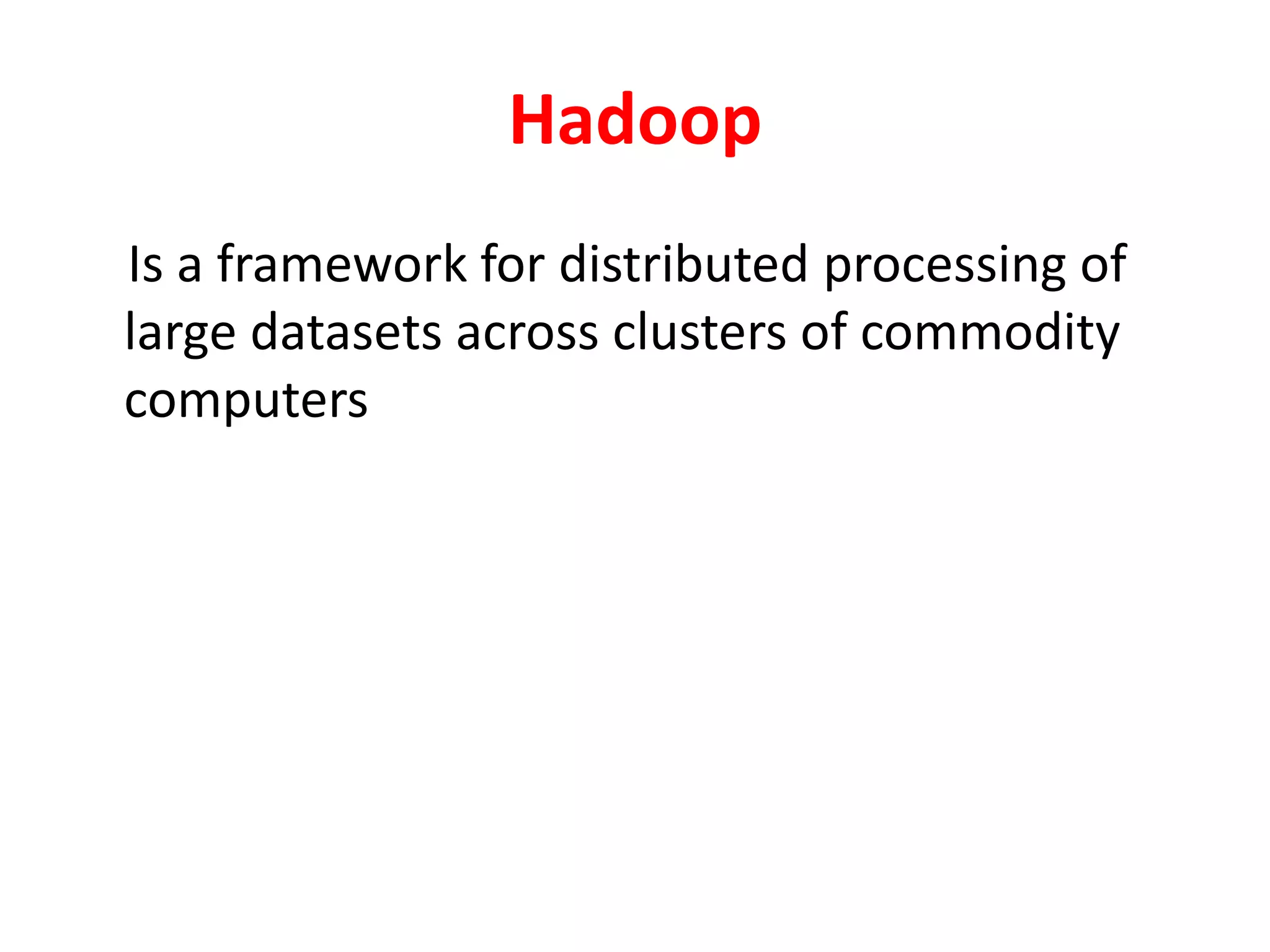 Hadoop

Is a framework for distributed processing of large datasets across clusters of commodity computers